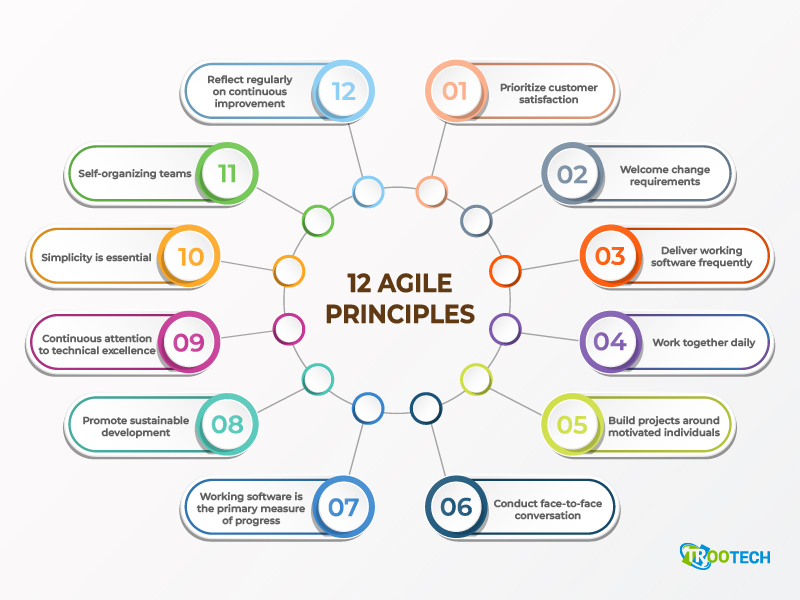 12 AGILE PRINCIPLES

01 Prioritize customer satisfaction

02 Welcome change requirements

03 Deliver working software frequently

04 Work together daily

05 Build projects around motivated individuals

06 Conduct face-to-face conversation

07 Working software is the primary measure of progress

08 Promote sustainable development

09 Continuous attention to technical excellence

10 Simplicity is essential

11 Self-organizing teams

12 Reflect regularly on continuous improvement

TROOTECH